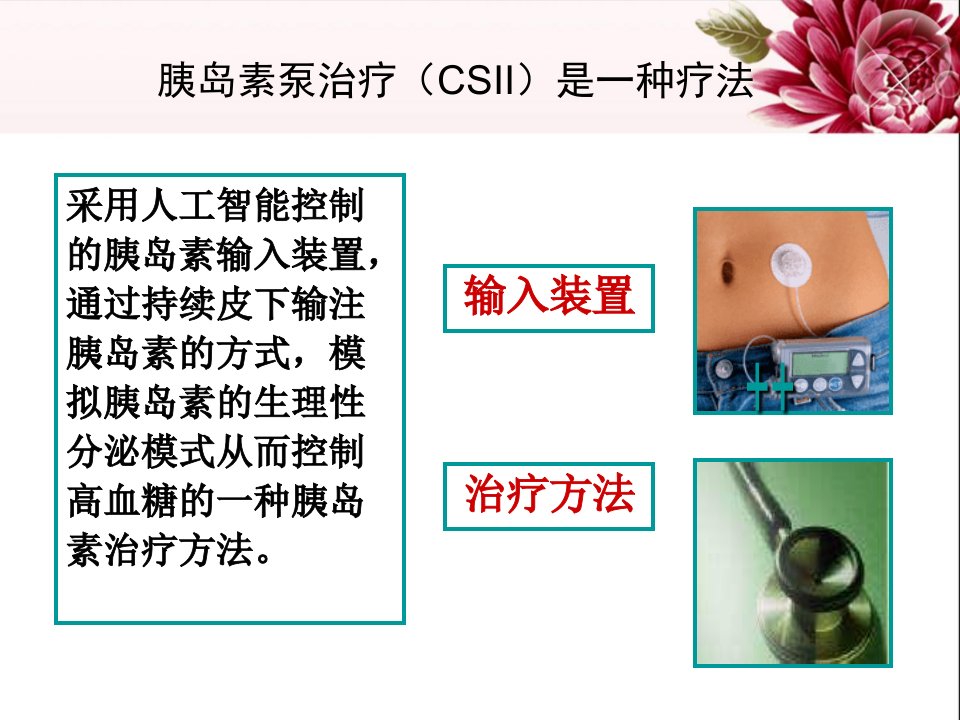 胰岛素泵治疗（CSII）是一种疗法

采用人工智能控制的胰岛素输入装置，通过持续皮下输注胰岛素的方式，模拟胰岛素的生理性分泌模式从而控制高血糖的一种胰岛素治疗方法。

输入装置

治疗方法